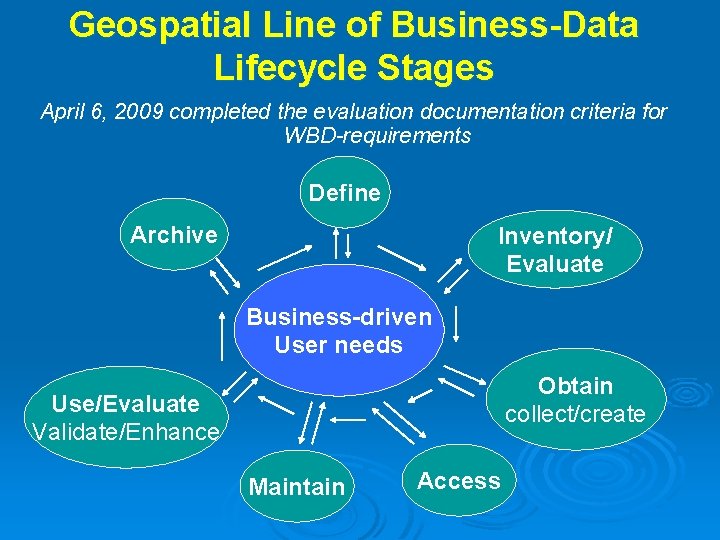 Geospatial Line of Business-Data Lifecycle Stages

April 6, 2009 completed the evaluation documentation criteria for WBD-requirements

Define

Archive

Inventory/ Evaluate

Business-driven User needs

Obtain collect/create

Use/Evaluate Validate/Enhance

Maintain

Access